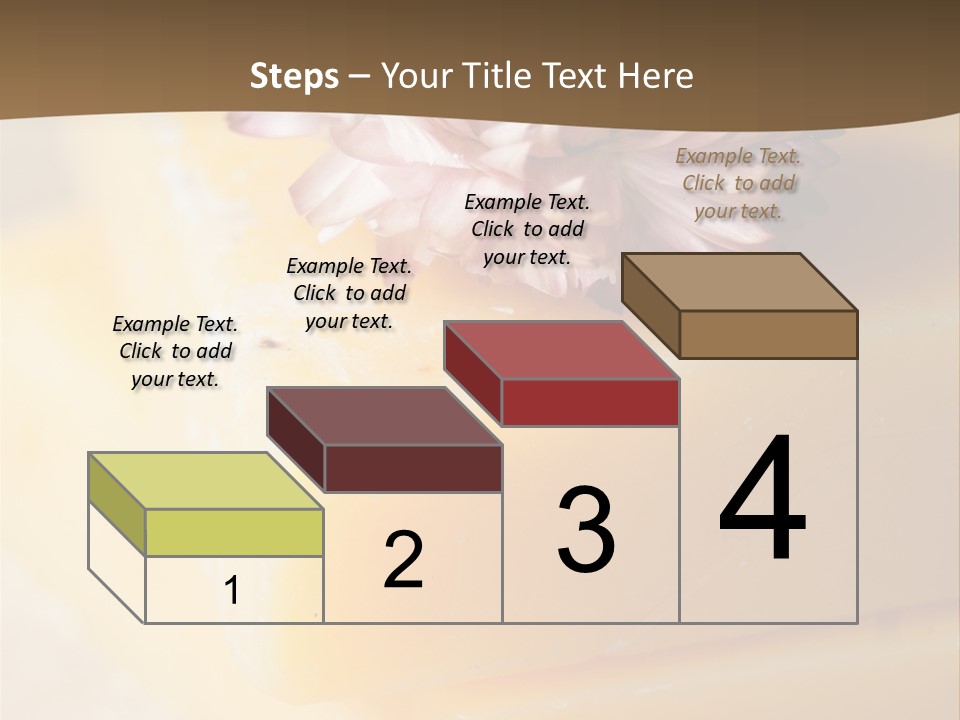 Steps – Your Title Text Here

Example Text. Click to add your text.

Example Text. Click to add your text.

Example Text. Click to add your text.

Example Text. Click to add your text.

1

2

3

4